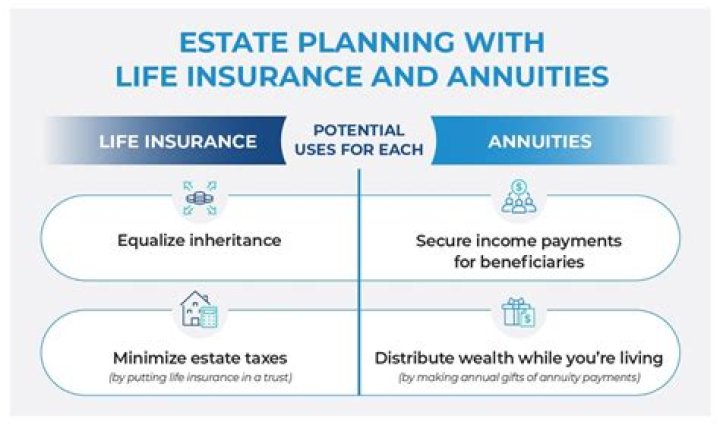 ESTATE PLANNING WITH LIFE INSURANCE AND ANNUITIES

LIFE INSURANCE

POTENTIAL USES FOR EACH

ANNUITIES

Equalize inheritance

Minimize estate taxes
(by putting life insurance in a trust)

Secure income payments for beneficiaries

Distribute wealth while you're living
(by making annual gifts of annuity payments)